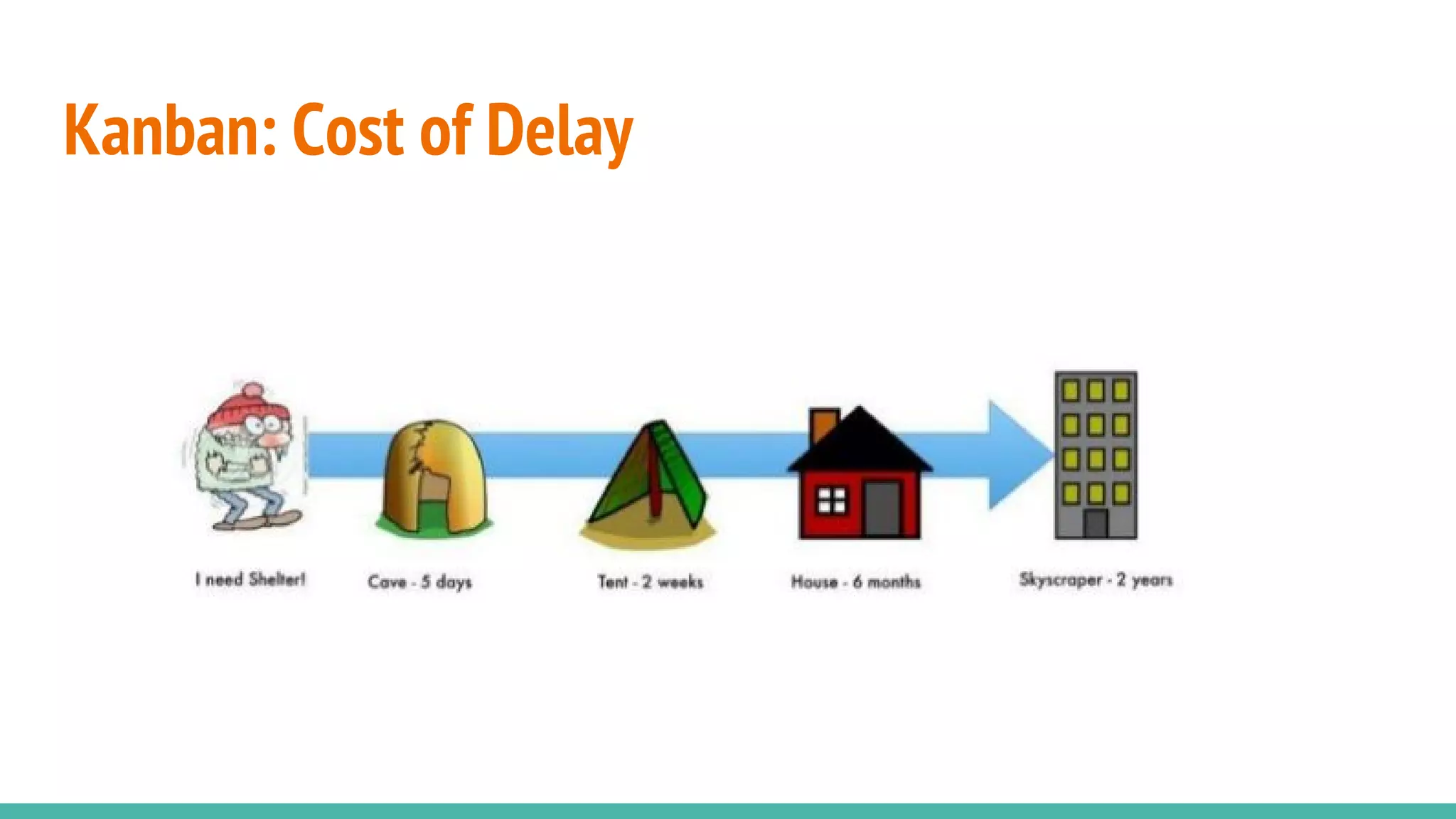 Kanban: Cost of Delay

I need Shelter!

Cave - 5 days

Tent - 2 weeks

House - 6 months

Skyscraper - 2 years